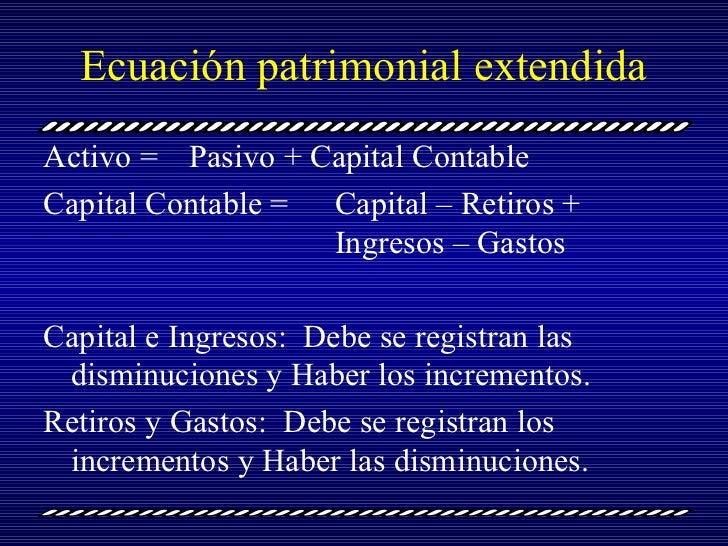 Ecuación patrimonial extendida

Activo = Pasivo + Capital Contable

Capital Contable = Capital – Retiros + Ingresos – Gastos

Capital e Ingresos: Debe se registran las disminuciones y Haber los incrementos.

Retiros y Gastos: Debe se registran los incrementos y Haber las disminuciones.